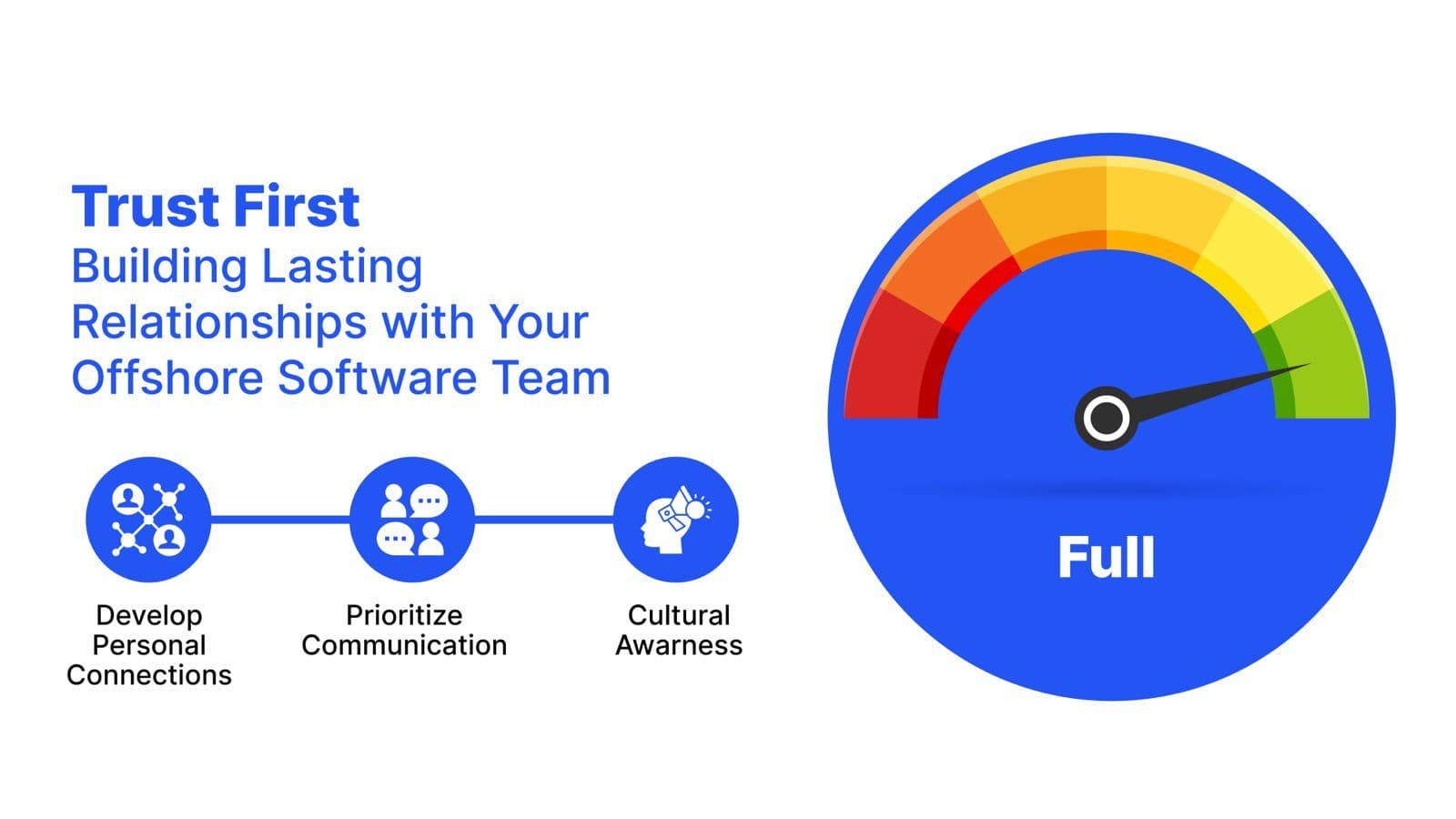 Trust First
Building Lasting Relationships with Your Offshore Software Team

Develop Personal Connections

Prioritize Communication

Cultural Awarness

Full